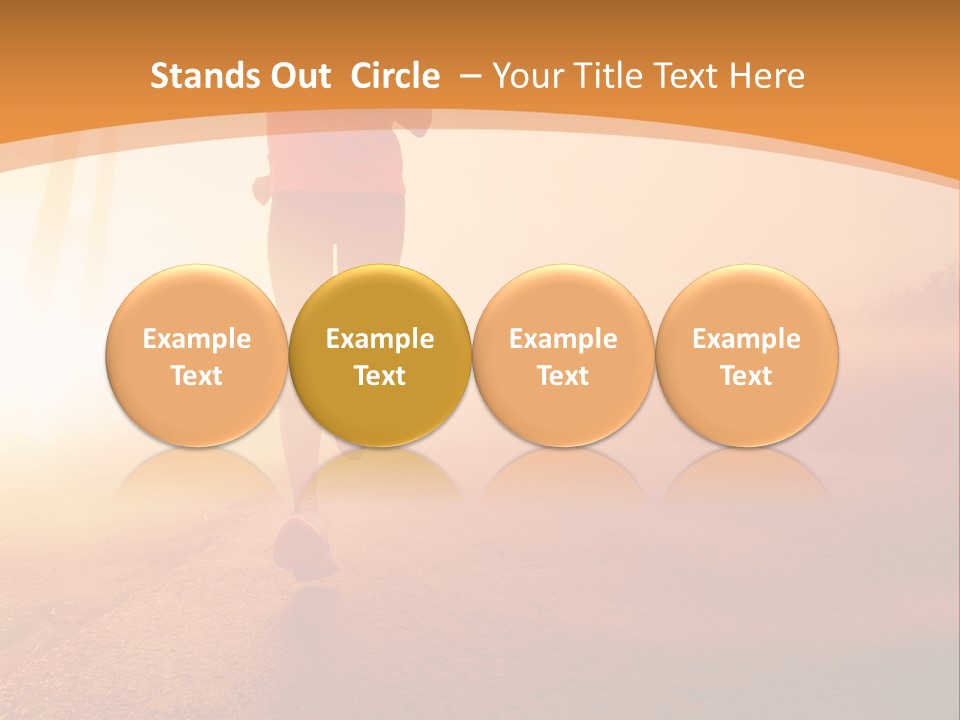 Stands Out  Circle  – Your Title Text Here

Example Text

Example Text

Example Text

Example Text